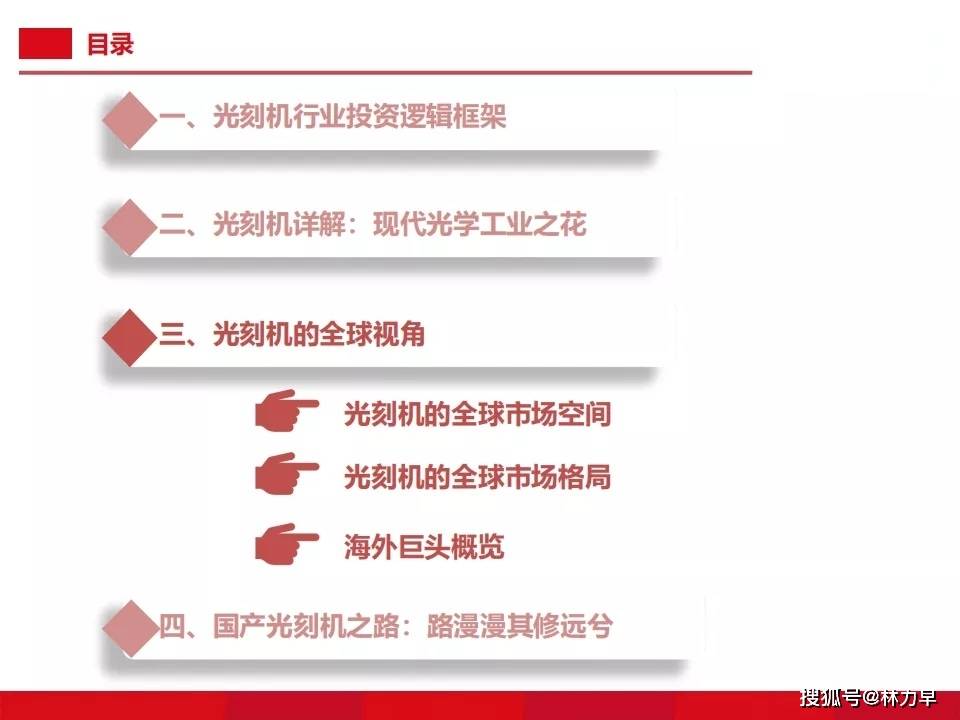 目录

一、光刻机行业投资逻辑框架

二、光刻机详解：现代光学工业之花

三、光刻机的全球视角

光刻机的全球市场空间

光刻机的全球市场格局

海外巨头概览

四、国产光刻机之路：路漫漫其修远兮

搜狐号@林力早